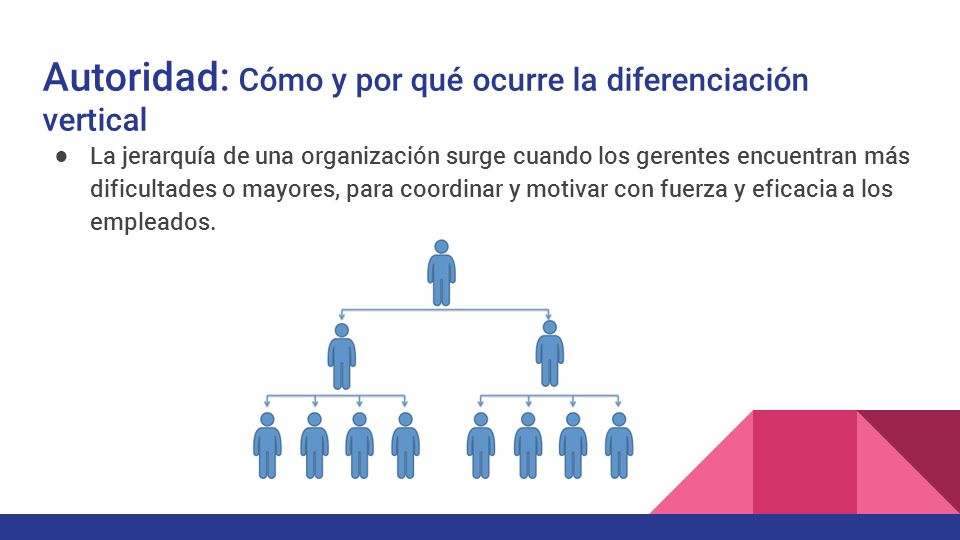 Autoridad: Cómo y por qué ocurre la diferenciación vertical

● La jerarquía de una organización surge cuando los gerentes encuentran más dificultades o mayores, para coordinar y motivar con fuerza y eficacia a los empleados.